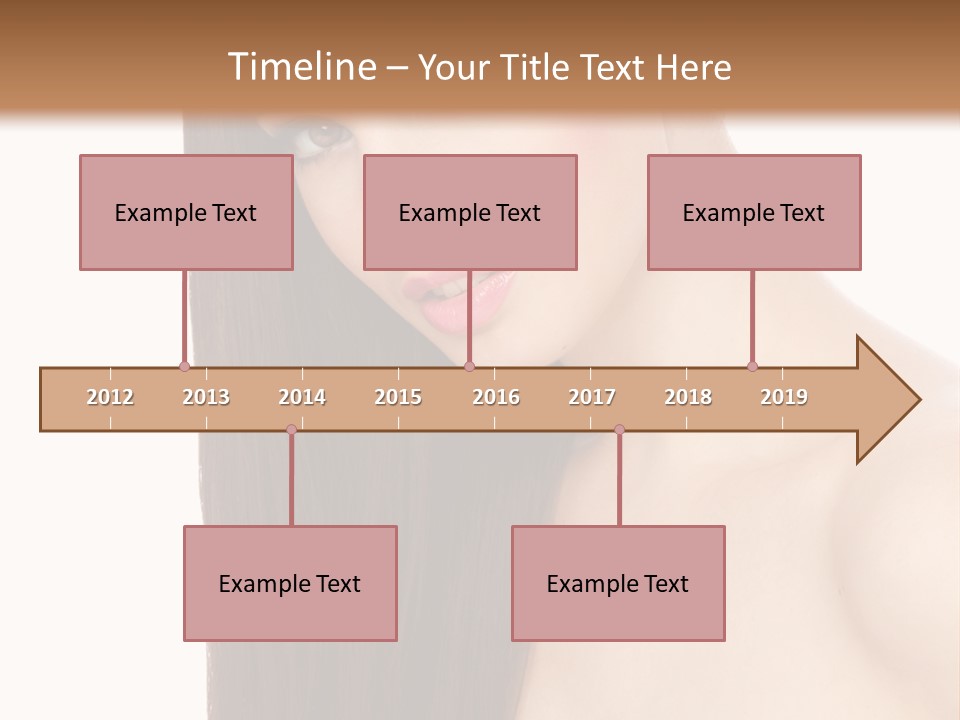 Timeline – Your Title Text Here

Example Text

Example Text

Example Text

2012 2013 2014 2015 2016 2017 2018 2019

Example Text

Example Text